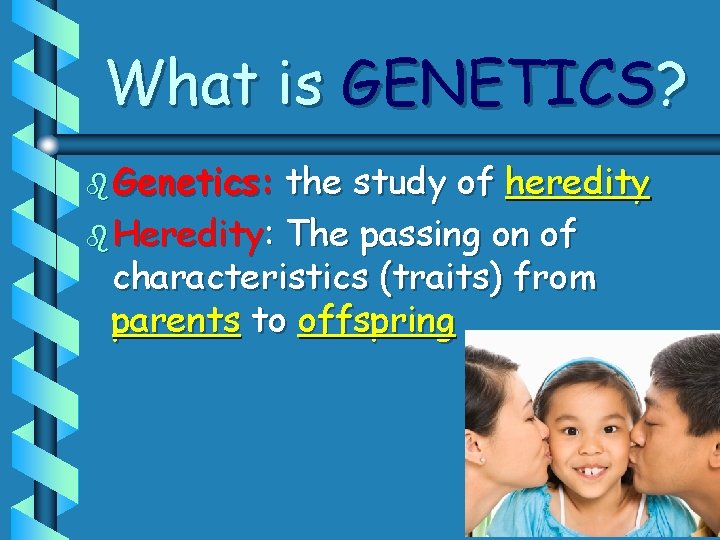 What is GENETICS?

• Genetics: the study of heredity

• Heredity: The passing on of characteristics (traits) from parents to offspring